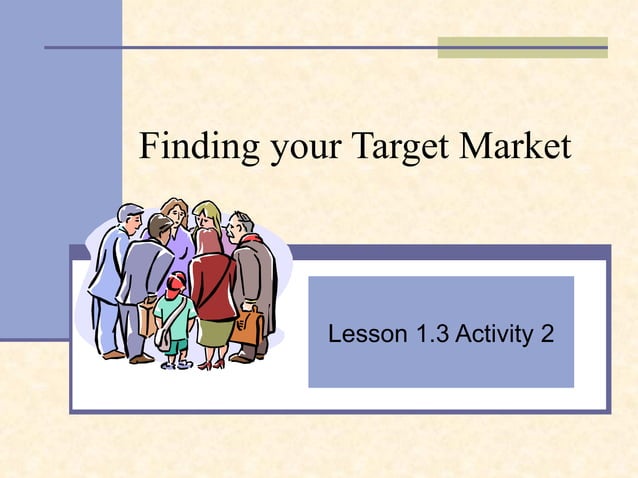 Finding your Target Market

Lesson 1.3 Activity 2